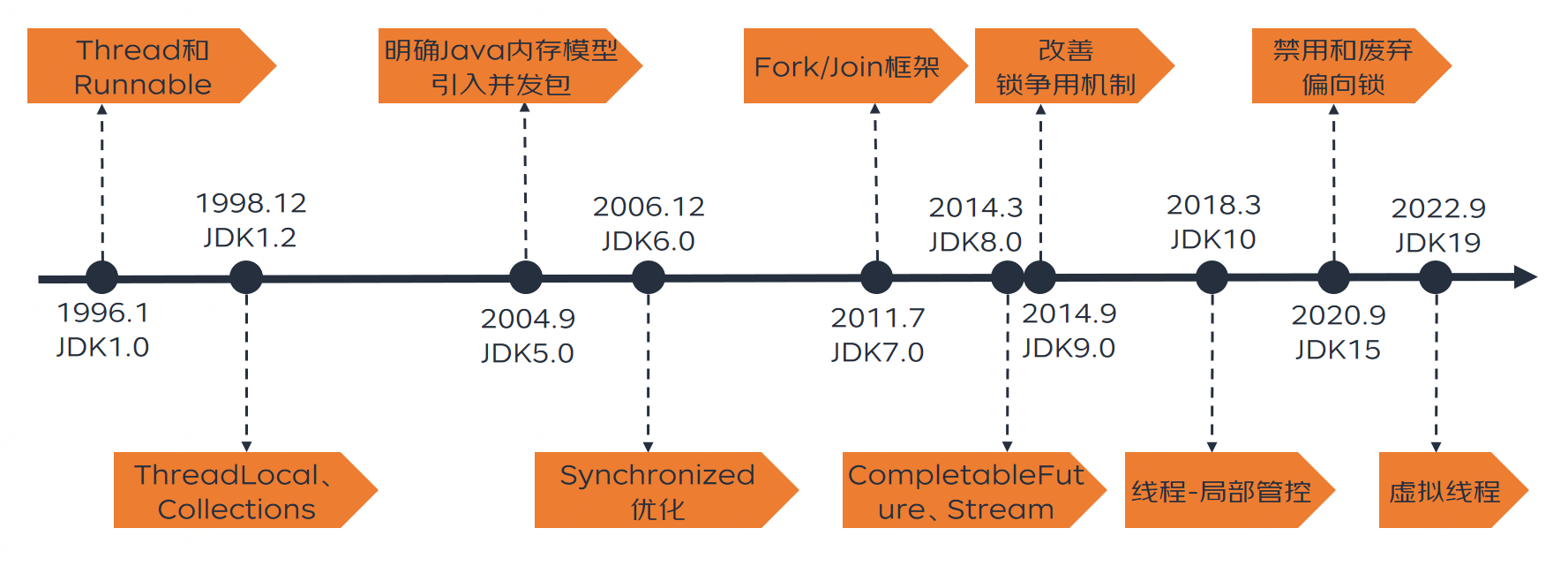 Thread和 Runnable

明确Java内存模型 引入并发包

Fork/Join框架

改善 锁争用机制

禁用和废弃 偏向锁

1998.12 JDK1.2

2006.12 JDK6.0

2014.3 JDK8.0

2018.3 JDK10

2022.9 JDK19

1996.1 JDK1.0

2004.9 JDK5.0

2011.7 JDK7.0

2014.9 JDK9.0

2020.9 JDK15

ThreadLocal、 Collections

Synchronized 优化

CompletableFuture、Stream

线程-局部管控

虚拟线程